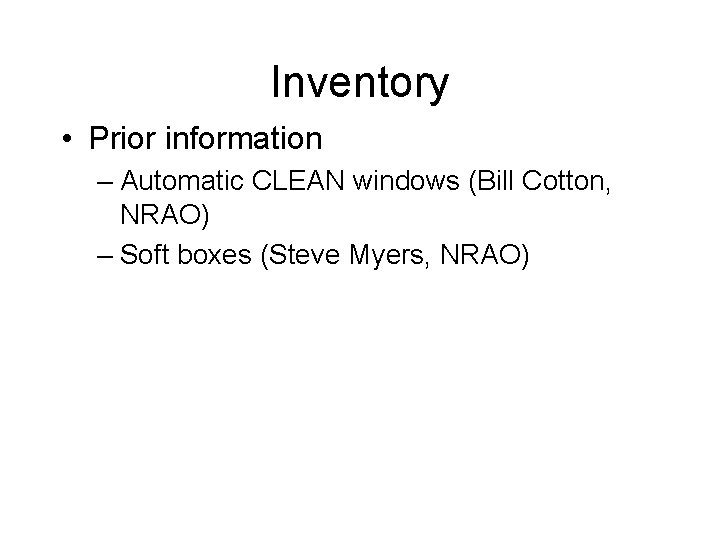 Inventory

• Prior information
– Automatic CLEAN windows (Bill Cotton, NRAO)
– Soft boxes (Steve Myers, NRAO)